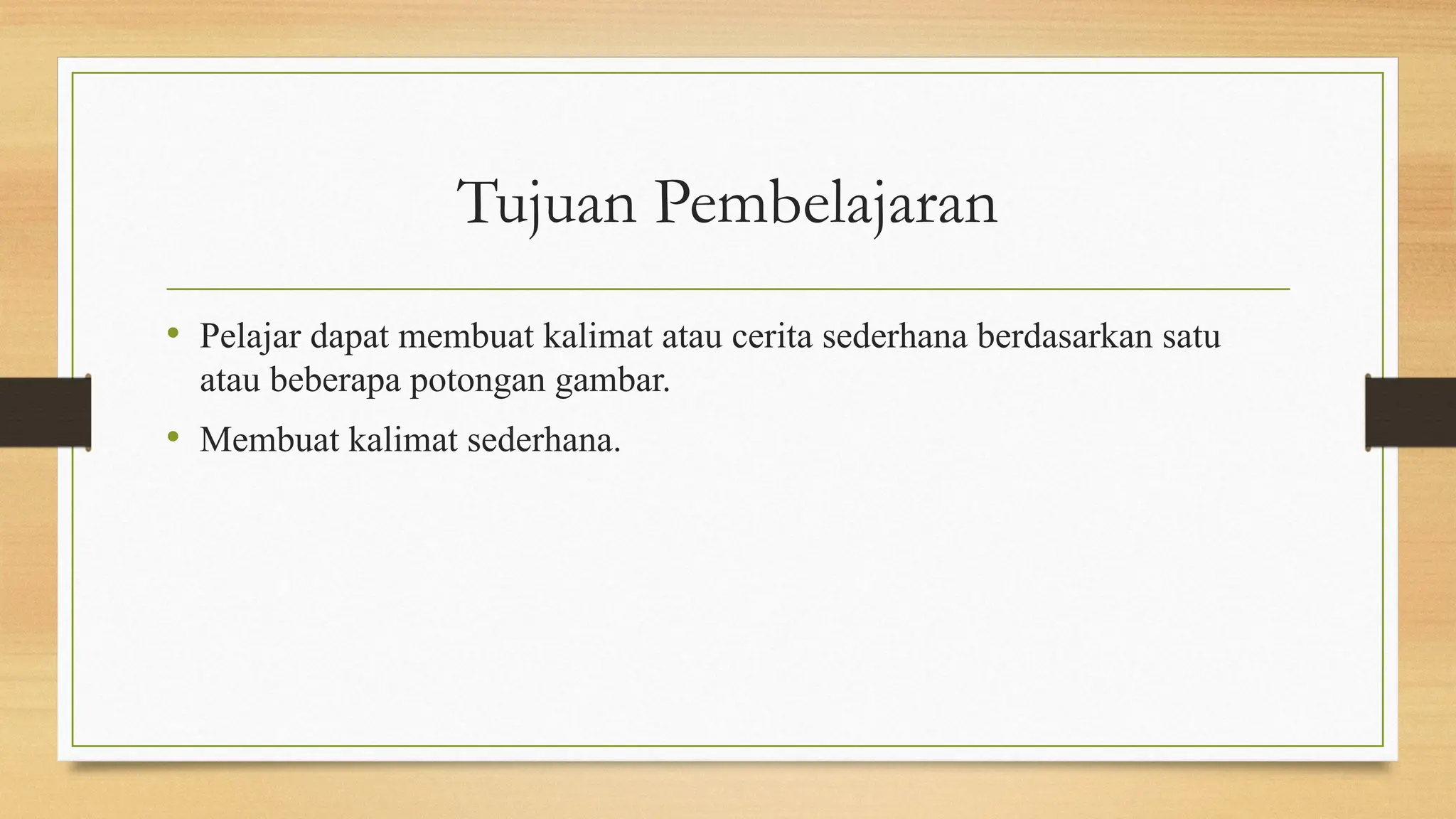 Tujuan Pembelajaran

• Pelajar dapat membuat kalimat atau cerita sederhana berdasarkan satu atau beberapa potongan gambar.

• Membuat kalimat sederhana.